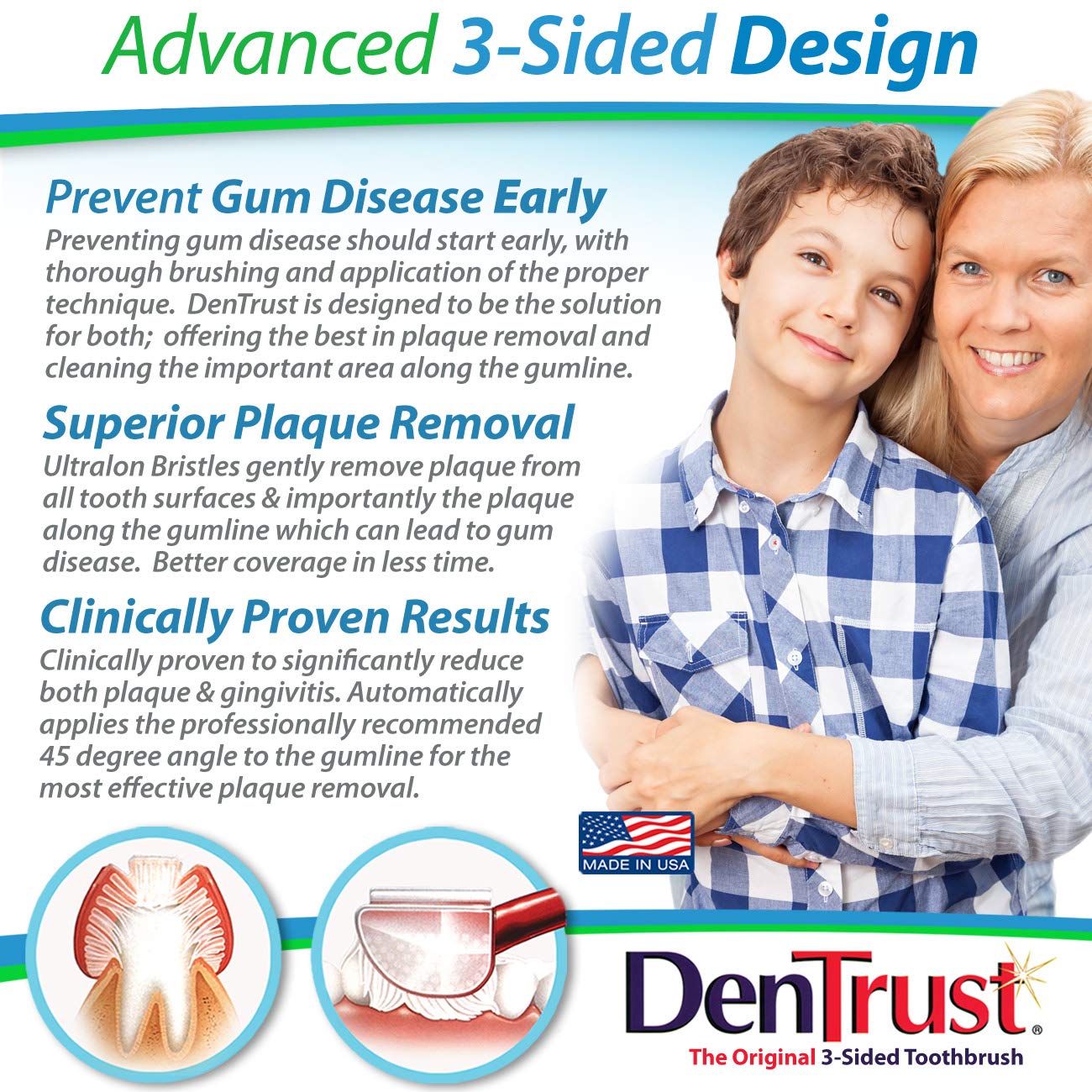 Advanced 3-Sided Design

Prevent Gum Disease Early
Preventing gum disease should start early, with thorough brushing and application of the proper technique. DenTrust is designed to be the solution for both; offering the best in plaque removal and cleaning the important area along the gumline.

Superior Plaque Removal
Ultralon Bristles gently remove plaque from all tooth surfaces & importantly the plaque along the gumline which can lead to gum disease. Better coverage in less time.

Clinically Proven Results
Clinically proven to significantly reduce both plaque & gingivitis. Automatically applies the professionally recommended 45 degree angle to the gumline for the most effective plaque removal.

MADE IN USA

DenTrust®
The Original 3-Sided Toothbrush